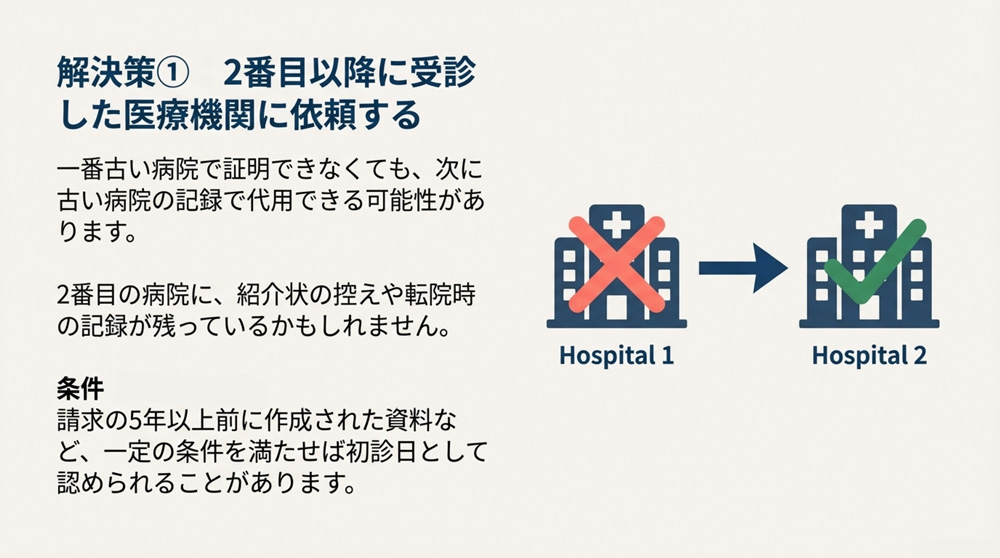 解決策①　2番目以降に受診した医療機関に依頼する

一番古い病院で証明できなくても、次に古い病院の記録で代用できる可能性があります。

2番目の病院に、紹介状の控えや転院時の記録が残っているかもしれません。

条件
請求の5年以上前に作成された資料など、一定の条件を満たせば初診日として認められることがあります。

Hospital 1

Hospital 2